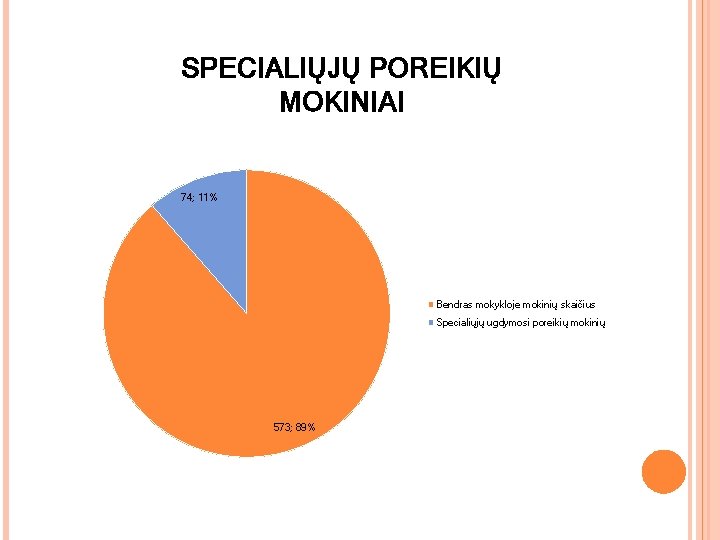 SPECIALIŲJŲ POREIKIŲ MOKINIAI

74; 11%

573; 89%

Bendras mokykloje mokinių skaičius
Specialiųjų ugdymosi poreikių mokinių